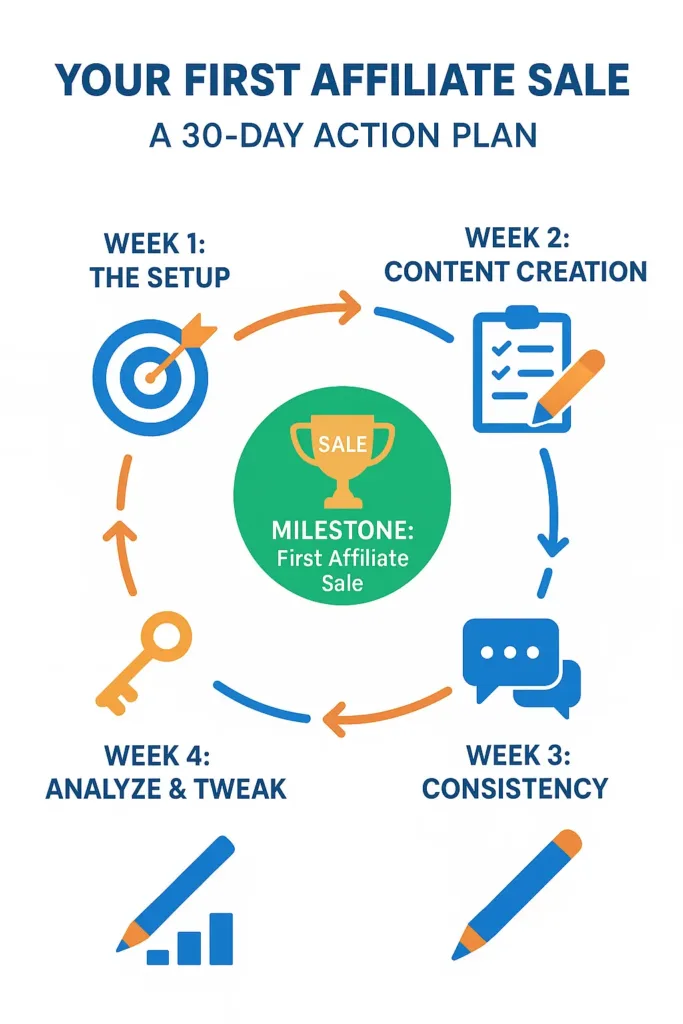 YOUR FIRST AFFILIATE SALE

A 30-DAY ACTION PLAN

WEEK 1:
THE SETUP

WEEK 2:
CONTENT CREATION

SALE

MILESTONE:
First Affiliate Sale

WEEK 4:
ANALYZE & TWEAK

WEEK 3:
CONSISTENCY